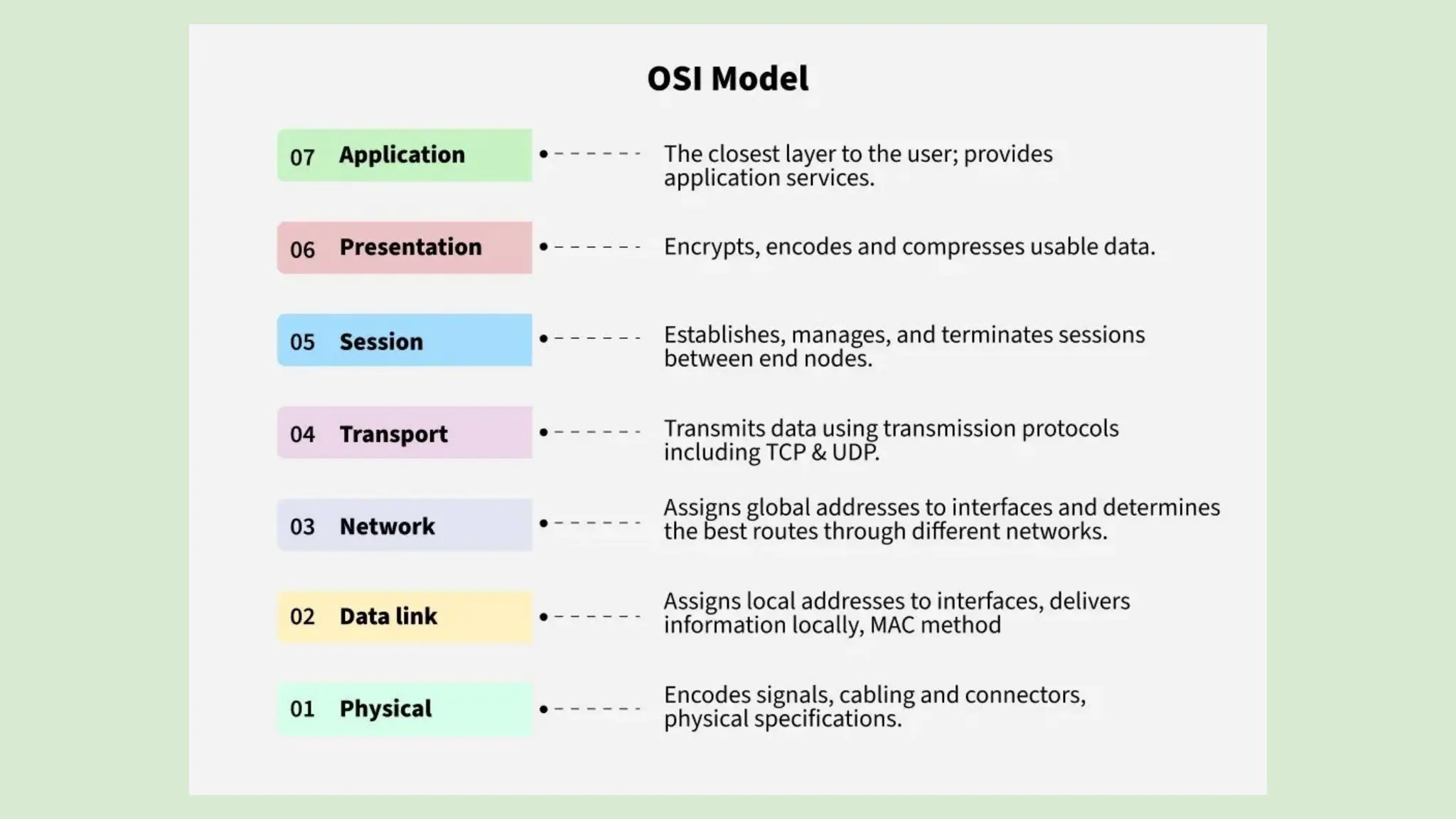 OSI Model

07 Application

The closest layer to the user; provides application services.

06 Presentation

Encrypts, encodes and compresses usable data.

05 Session

Establishes, manages, and terminates sessions between end nodes.

04 Transport

Transmits data using transmission protocols including TCP & UDP.

03 Network

Assigns global addresses to interfaces and determines the best routes through different networks.

02 Data link

Assigns local addresses to interfaces, delivers information locally, MAC method

01 Physical

Encodes signals, cabling and connectors, physical specifications.